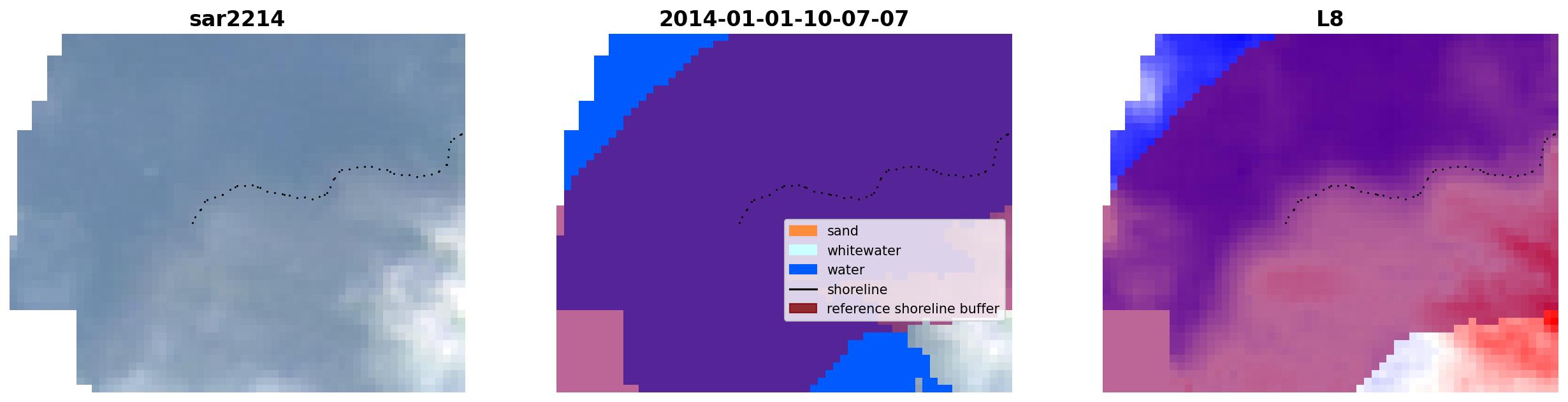 sar2214

2014-01-01-10-07-07

sand
whitewater
water
shoreline
reference shoreline buffer

L8